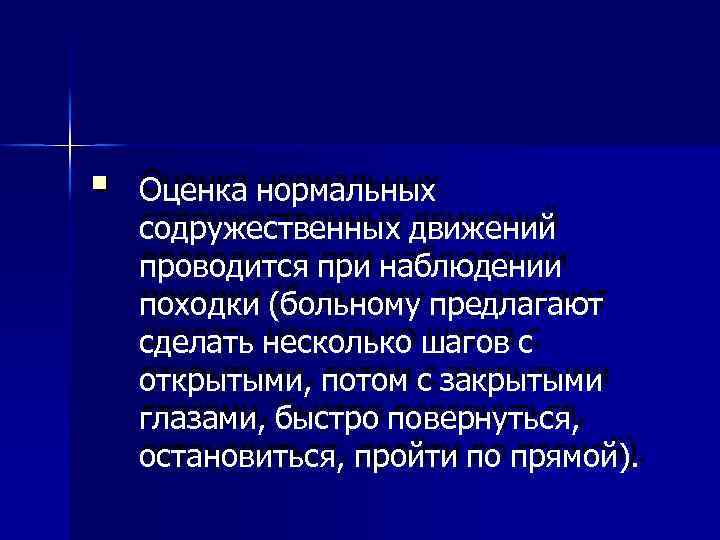 Оценка нормальных содружественных движений проводится при наблюдении походки (больному предлагают сделать несколько шагов с открытыми, потом с закрытыми глазами, быстро повернуться, остановиться, пройти по прямой).